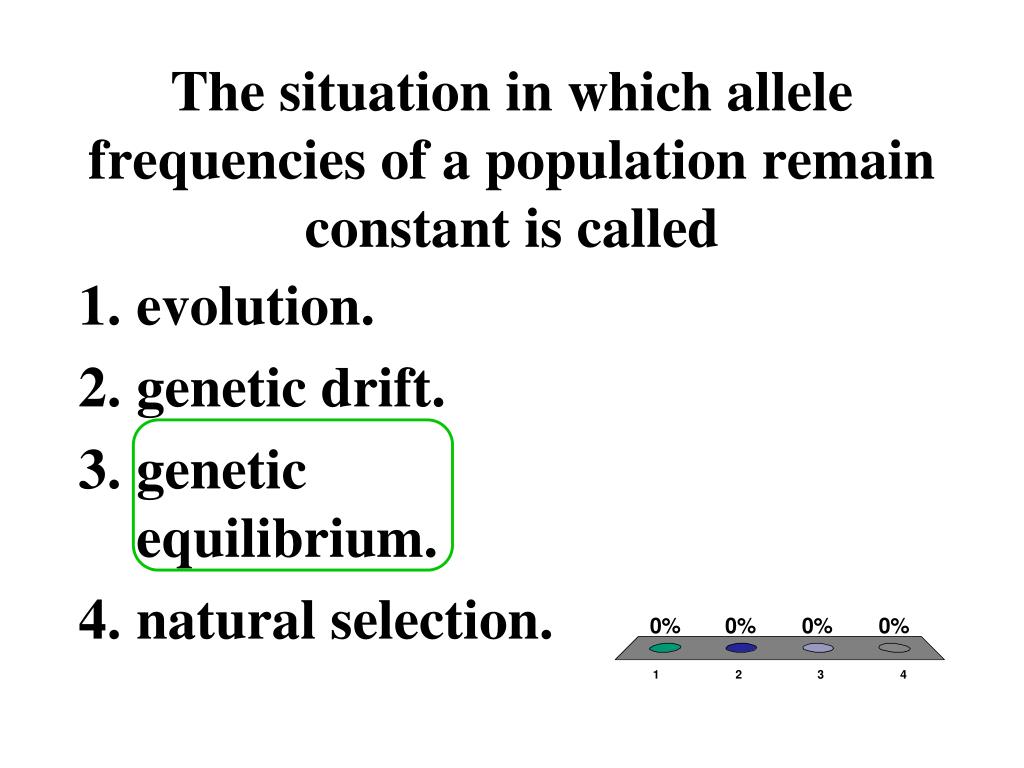 The situation in which allele frequencies of a population remain constant is called

1. evolution.
2. genetic drift.
3. genetic equilibrium.
4. natural selection.

0% 0% 0% 0%

1 2 3 4